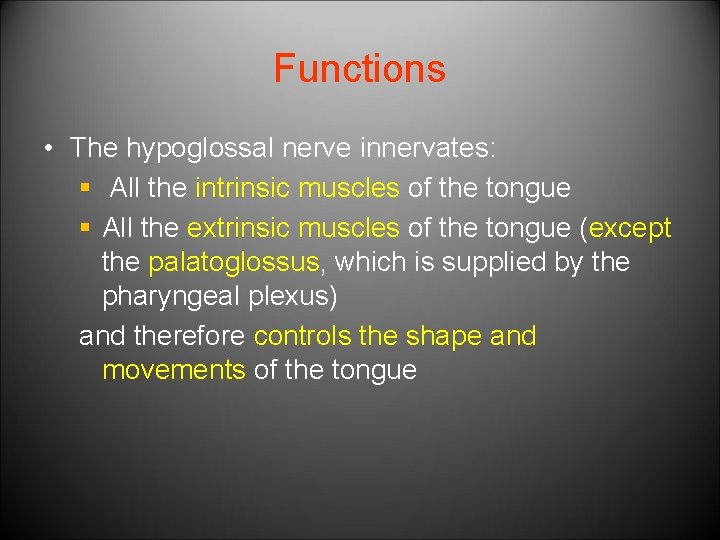 Functions

• The hypoglossal nerve innervates:
 ▪ All the intrinsic muscles of the tongue
 ▪ All the extrinsic muscles of the tongue (except the palatoglossus, which is supplied by the pharyngeal plexus)

and therefore controls the shape and movements of the tongue